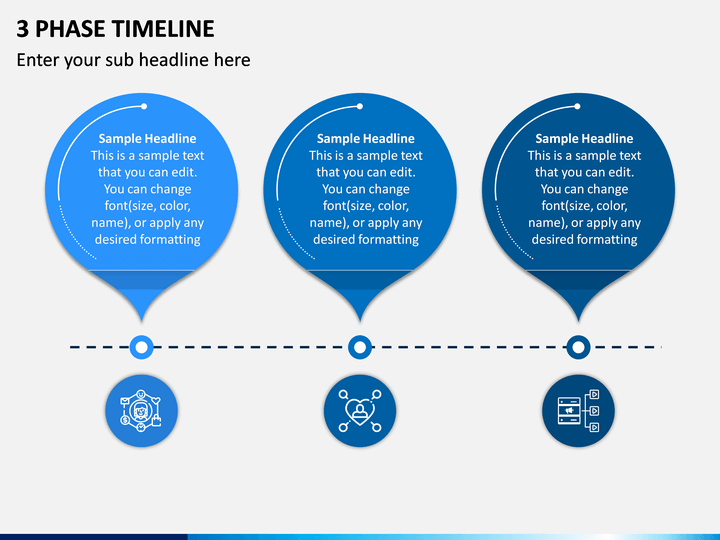 3 PHASE TIMELINE

Enter your sub headline here

Sample Headline
This is a sample text that you can edit. You can change font(size, color, name), or apply any desired formatting

Sample Headline
This is a sample text that you can edit. You can change font(size, color, name), or apply any desired formatting

Sample Headline
This is a sample text that you can edit. You can change font(size, color, name), or apply any desired formatting